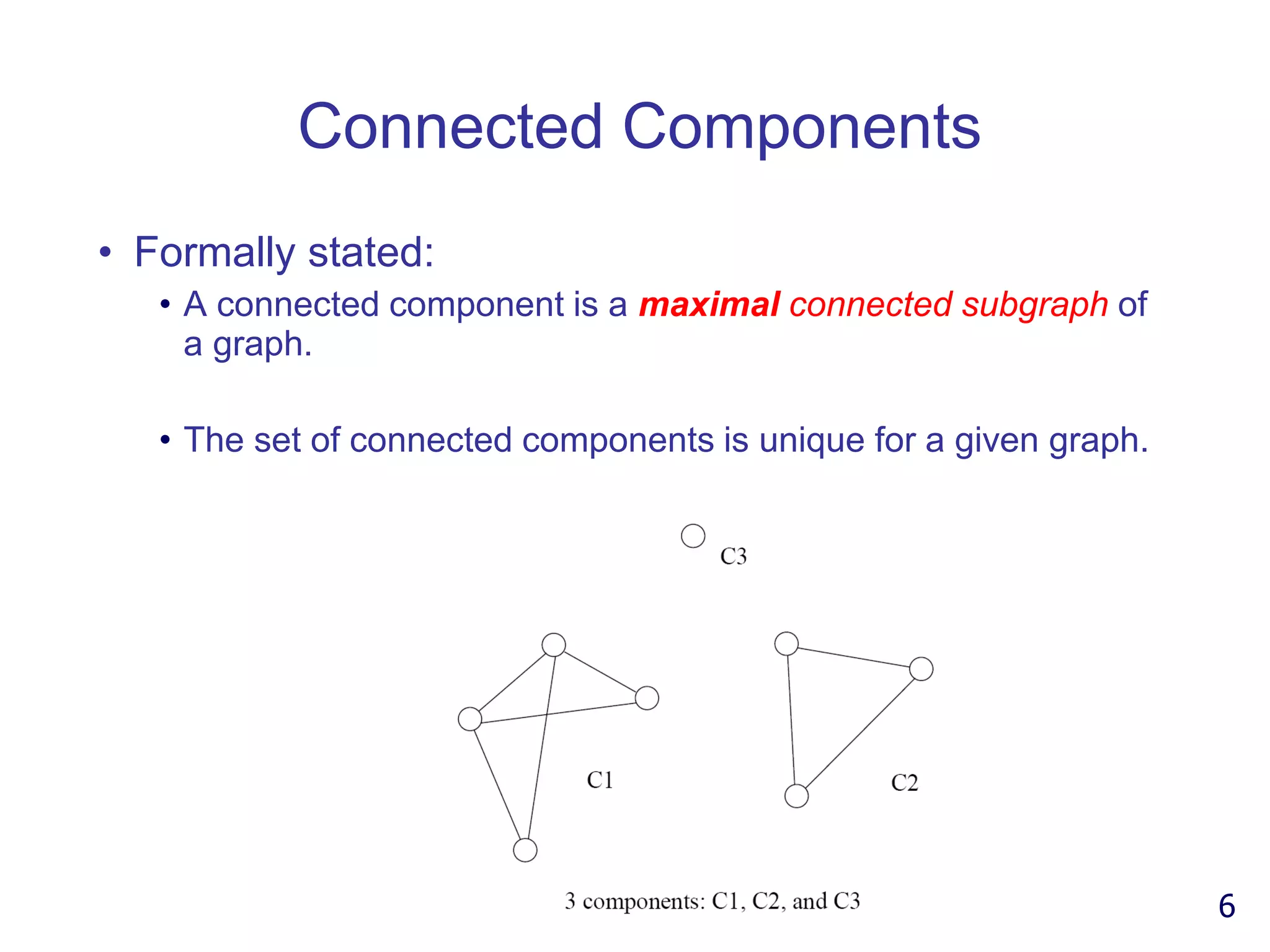 Connected Components

• Formally stated:

• A connected component is a maximal connected subgraph of a graph.

• The set of connected components is unique for a given graph.

C3

C1

C2

3 components: C1, C2, and C3

6